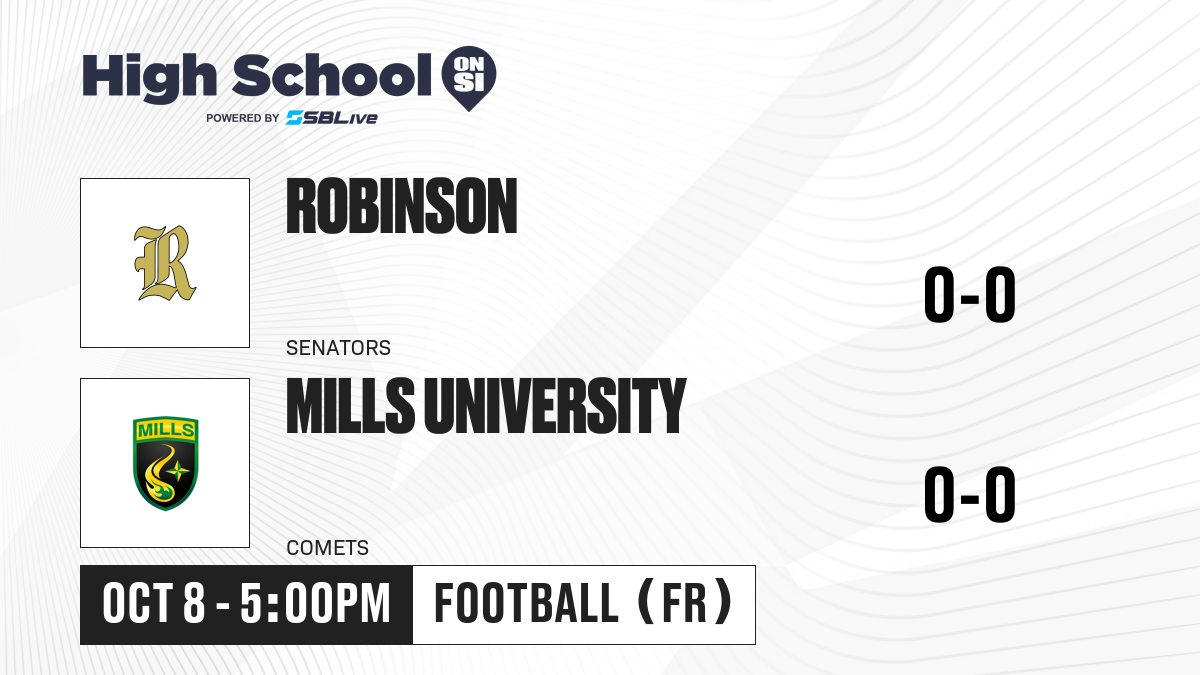 High School ON SI
POWERED BY SBLive

R

ROBINSON

SENATORS

0-0

MILLS

MILLS UNIVERSITY

COMETS

0-0

OCT 8 - 5:00PM

FOOTBALL (FR)